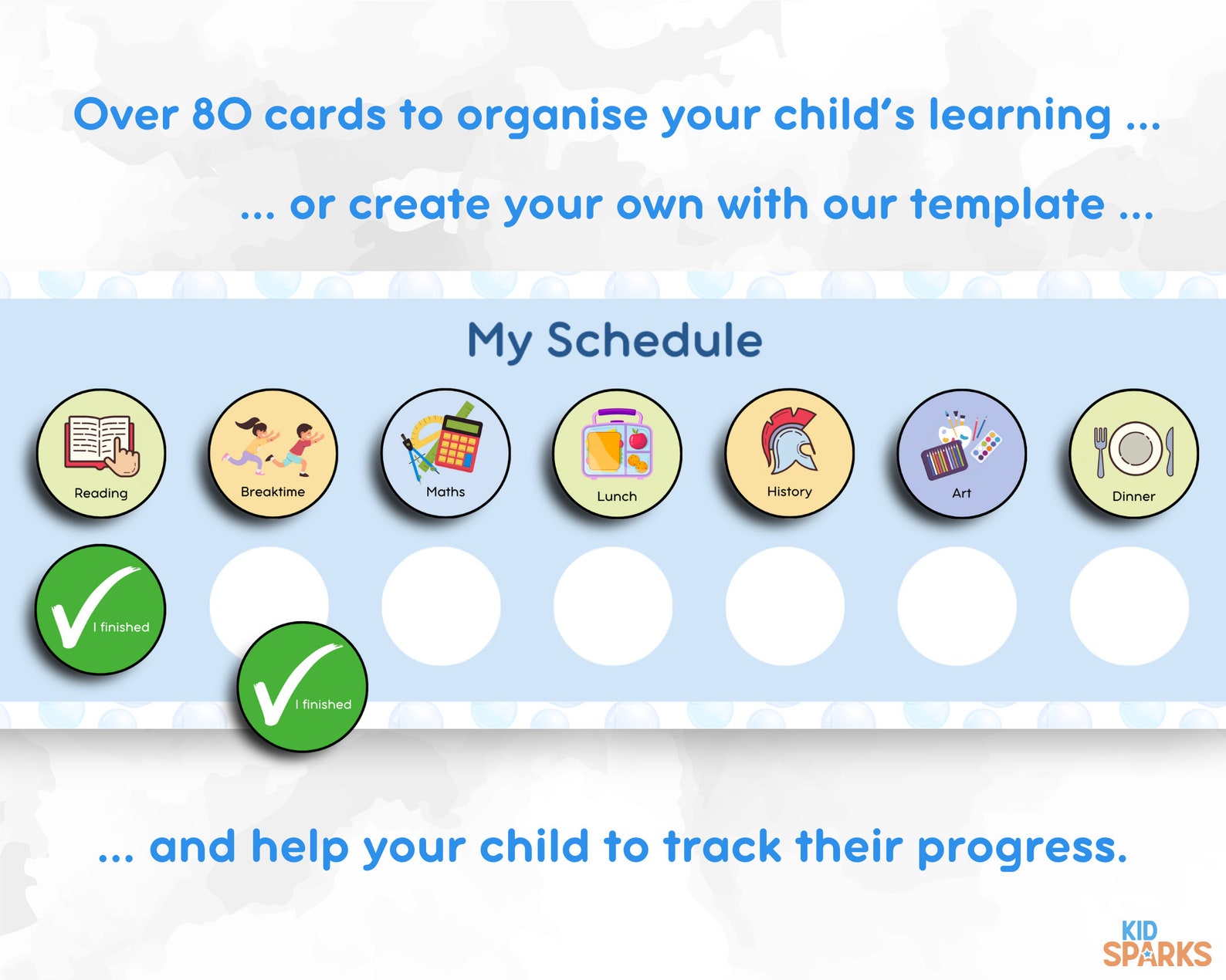 Over 80 cards to organise your child's learning ...

... or create your own with our template ...

My Schedule

Reading

Breaktime

Maths

Lunch

History

Art

Dinner

I finished

I finished

... and help your child to track their progress.

KID SPARKS